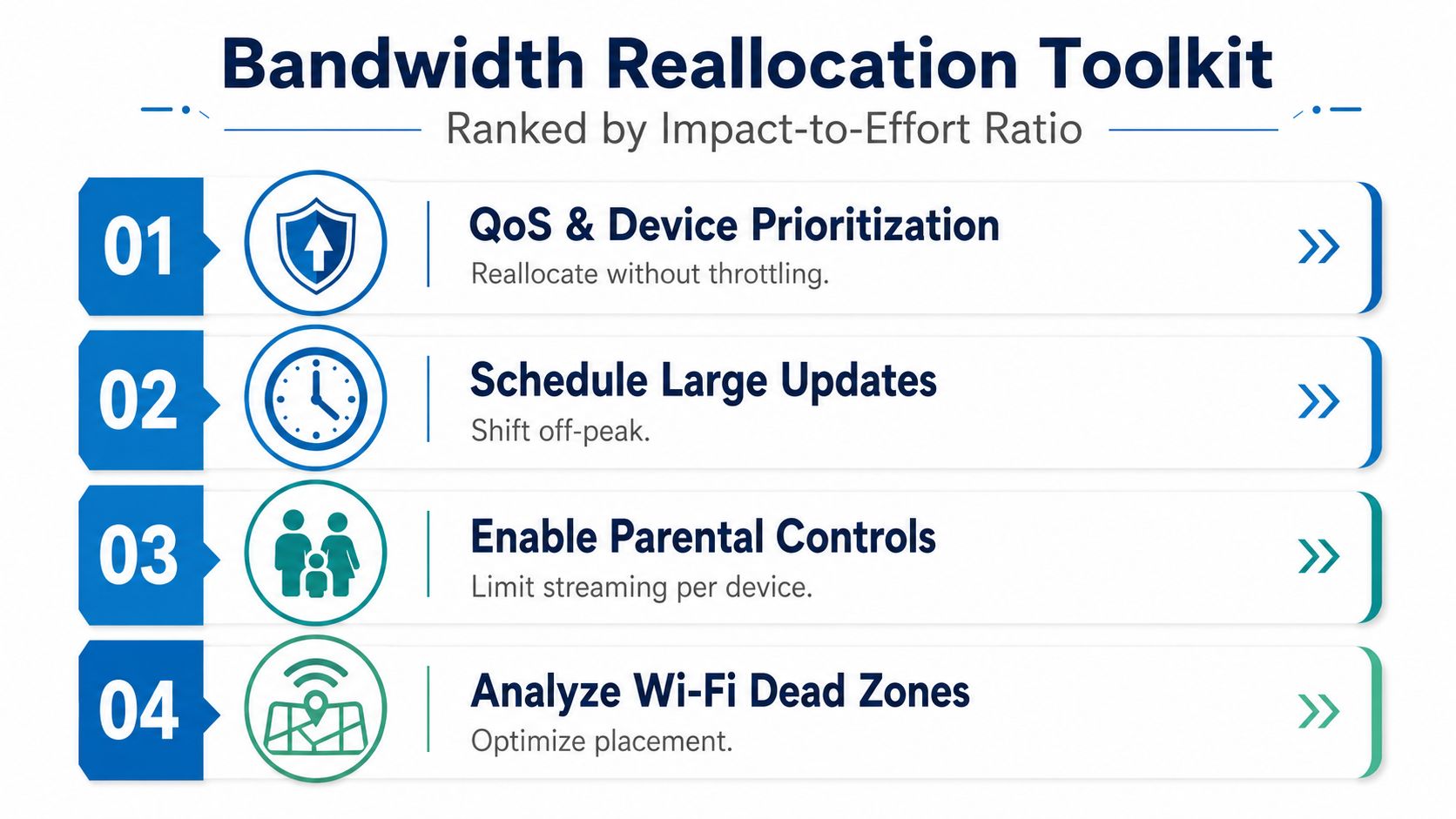 Bandwidth Reallocation Toolkit

Ranked by Impact-to-Effort Ratio

01

QoS & Device Prioritization

Reallocate without throttling.

»

02

Schedule Large Updates

Shift off-peak.

»

03

Enable Parental Controls

Limit streaming per device.

»

04

Analyze Wi-Fi Dead Zones

Optimize placement.

»